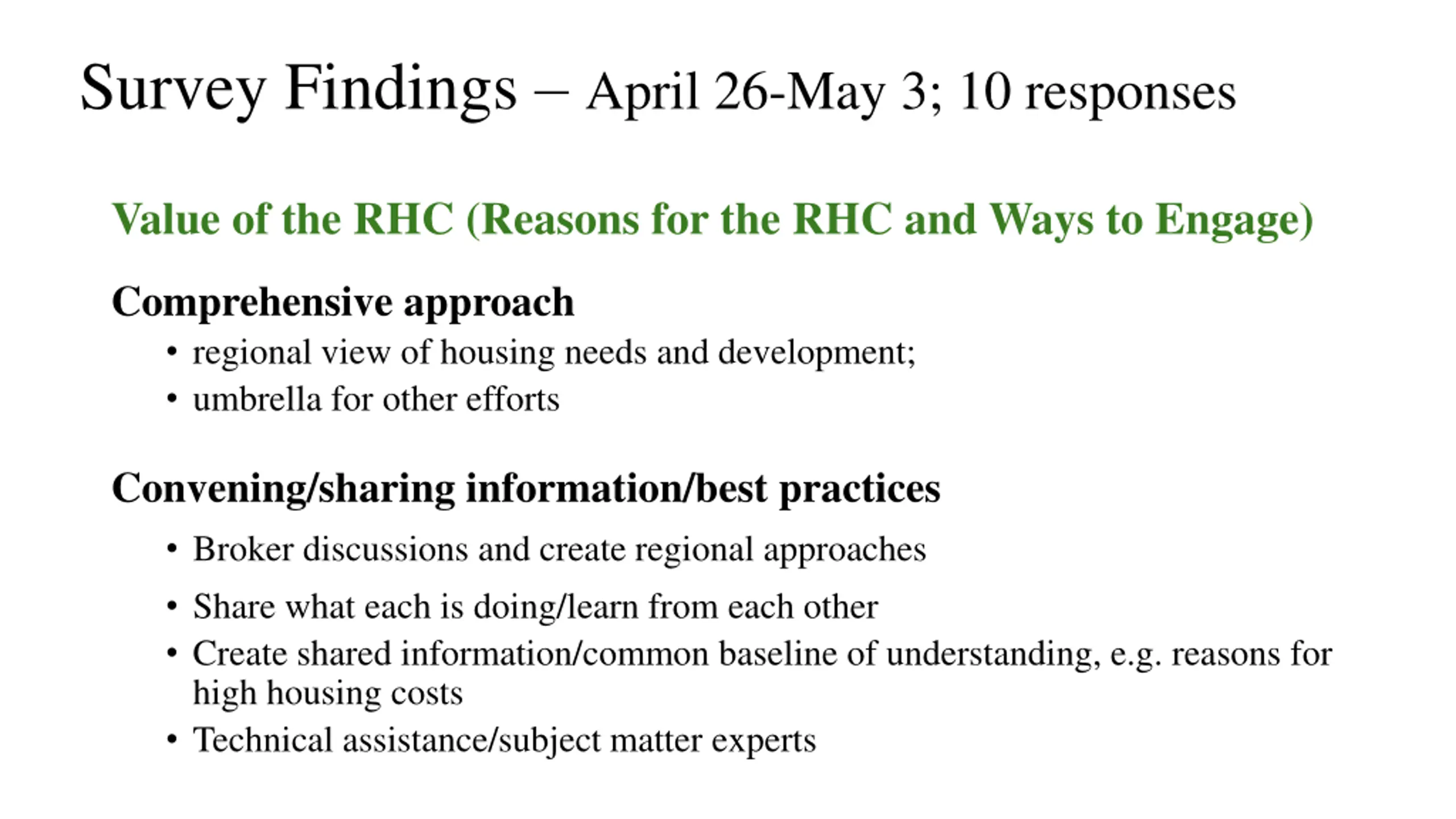 Survey Findings – April 26-May 3; 10 responses

Value of the RHC (Reasons for the RHC and Ways to Engage)

Comprehensive approach
• regional view of housing needs and development;
• umbrella for other efforts

Convening/sharing information/best practices
• Broker discussions and create regional approaches
• Share what each is doing/learn from each other
• Create shared information/common baseline of understanding, e.g. reasons for high housing costs
• Technical assistance/subject matter experts